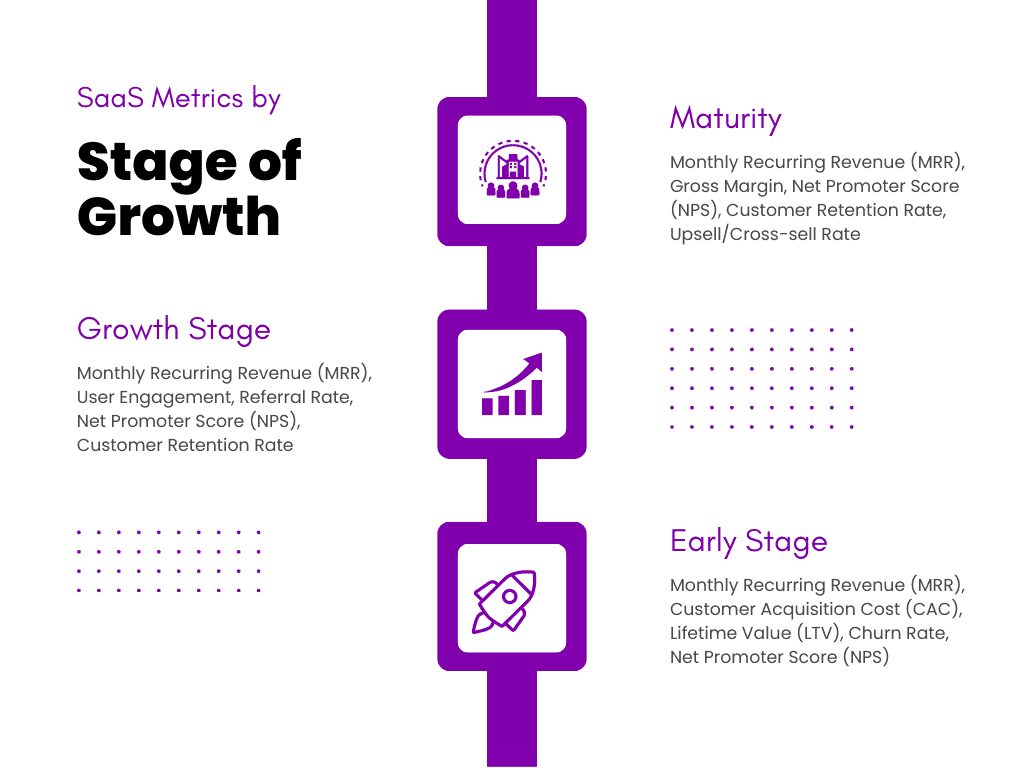 SaaS Metrics by

Stage of Growth

Maturity

Monthly Recurring Revenue (MRR), Gross Margin, Net Promoter Score (NPS), Customer Retention Rate, Upsell/Cross-sell Rate

Growth Stage

Monthly Recurring Revenue (MRR), User Engagement, Referral Rate, Net Promoter Score (NPS), Customer Retention Rate

Early Stage

Monthly Recurring Revenue (MRR), Customer Acquisition Cost (CAC), Lifetime Value (LTV), Churn Rate, Net Promoter Score (NPS)